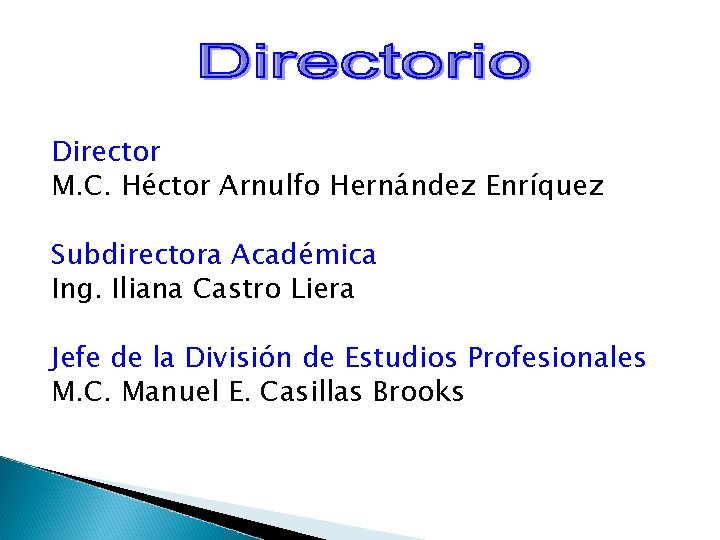 Directorio

Director
M.C. Héctor Arnulfo Hernández Enríquez

Subdirectora Académica
Ing. Iliana Castro Liera

Jefe de la División de Estudios Profesionales
M.C. Manuel E. Casillas Brooks